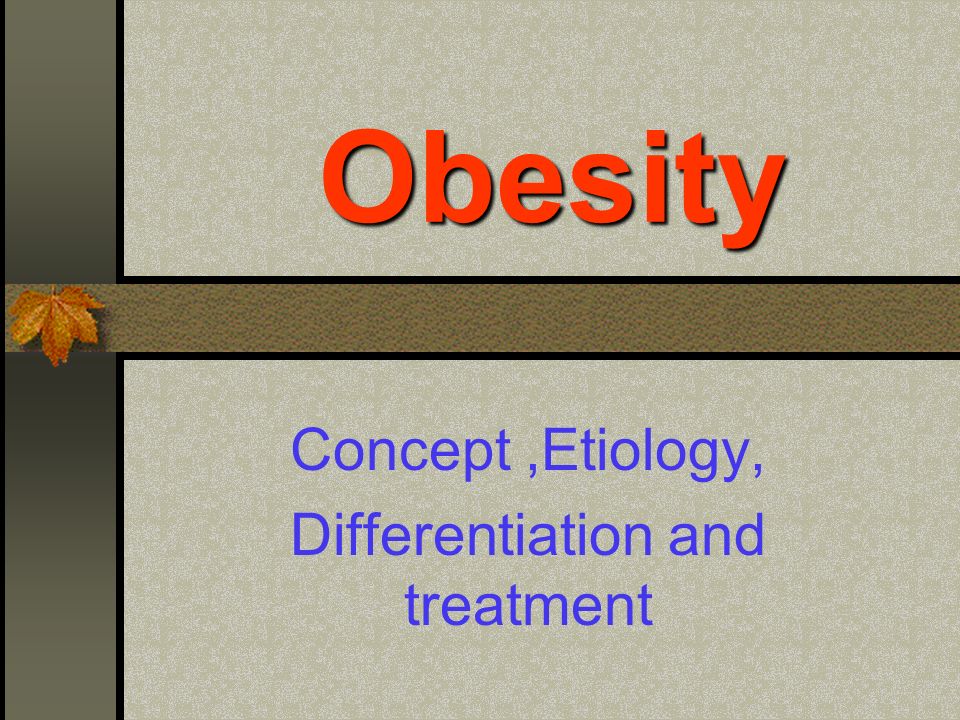 Obesity

Concept ,Etiology, Differentiation and treatment